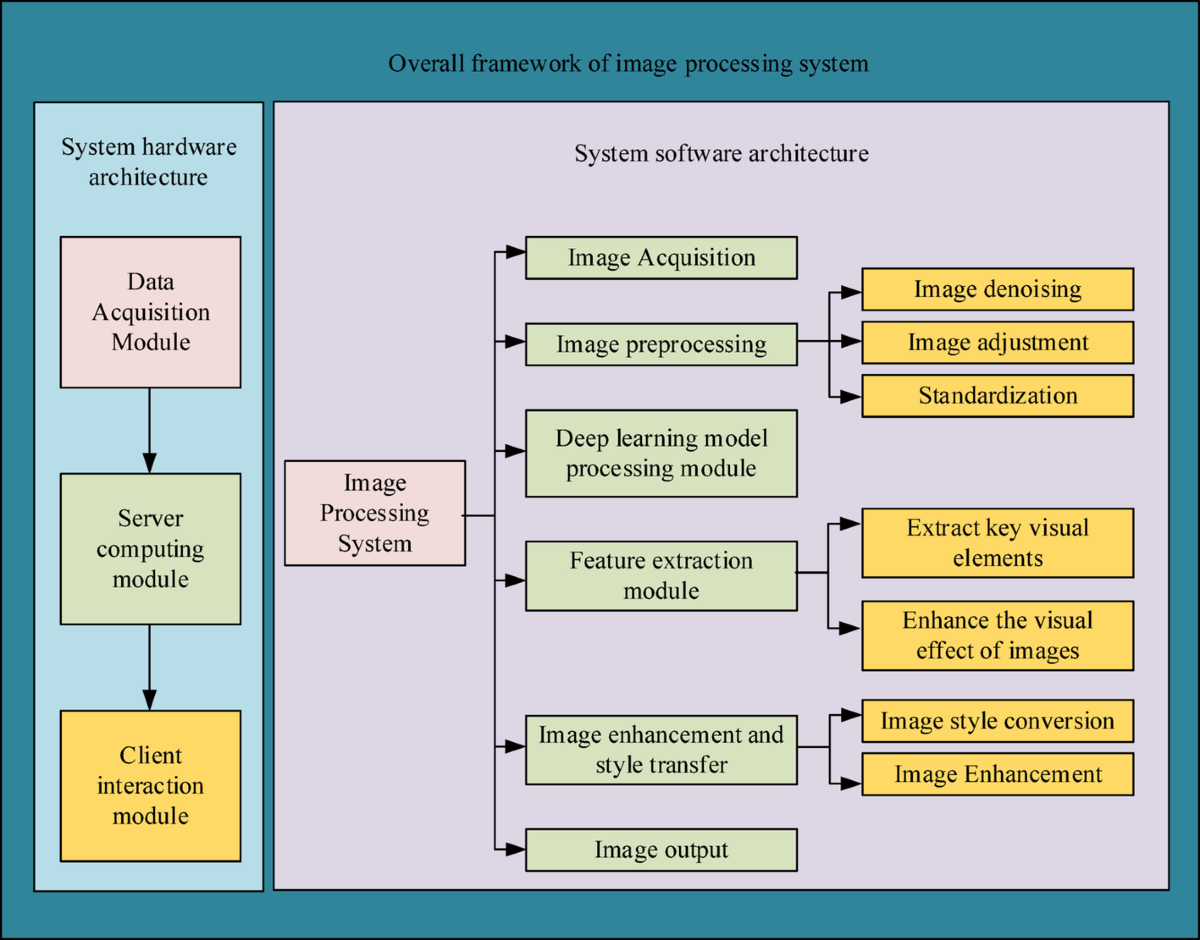 Overall framework of image processing system

System hardware architecture

Data Acquisition Module

Server computing module

Client interaction module

System software architecture

Image Processing System

Image Acquisition

Image preprocessing

Image denoising

Image adjustment

Standardization

Deep learning model processing module

Feature extraction module

Extract key visual elements

Enhance the visual effect of images

Image enhancement and style transfer

Image style conversion

Image Enhancement

Image output